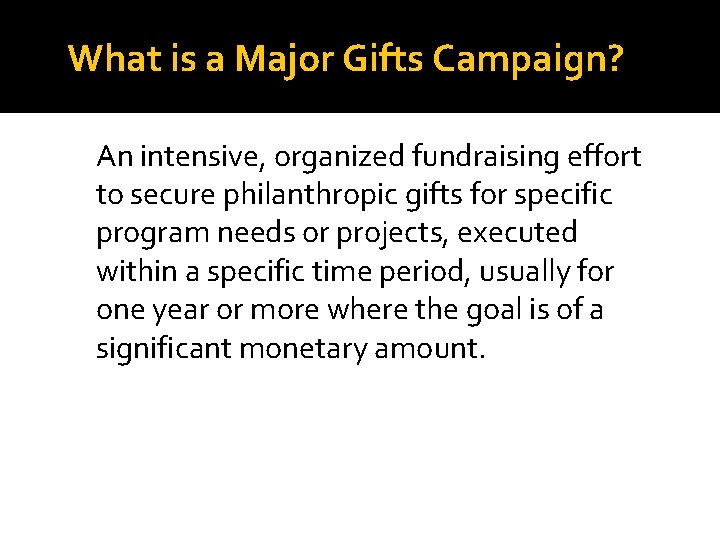 What is a Major Gifts Campaign?

An intensive, organized fundraising effort to secure philanthropic gifts for specific program needs or projects, executed within a specific time period, usually for one year or more where the goal is of a significant monetary amount.